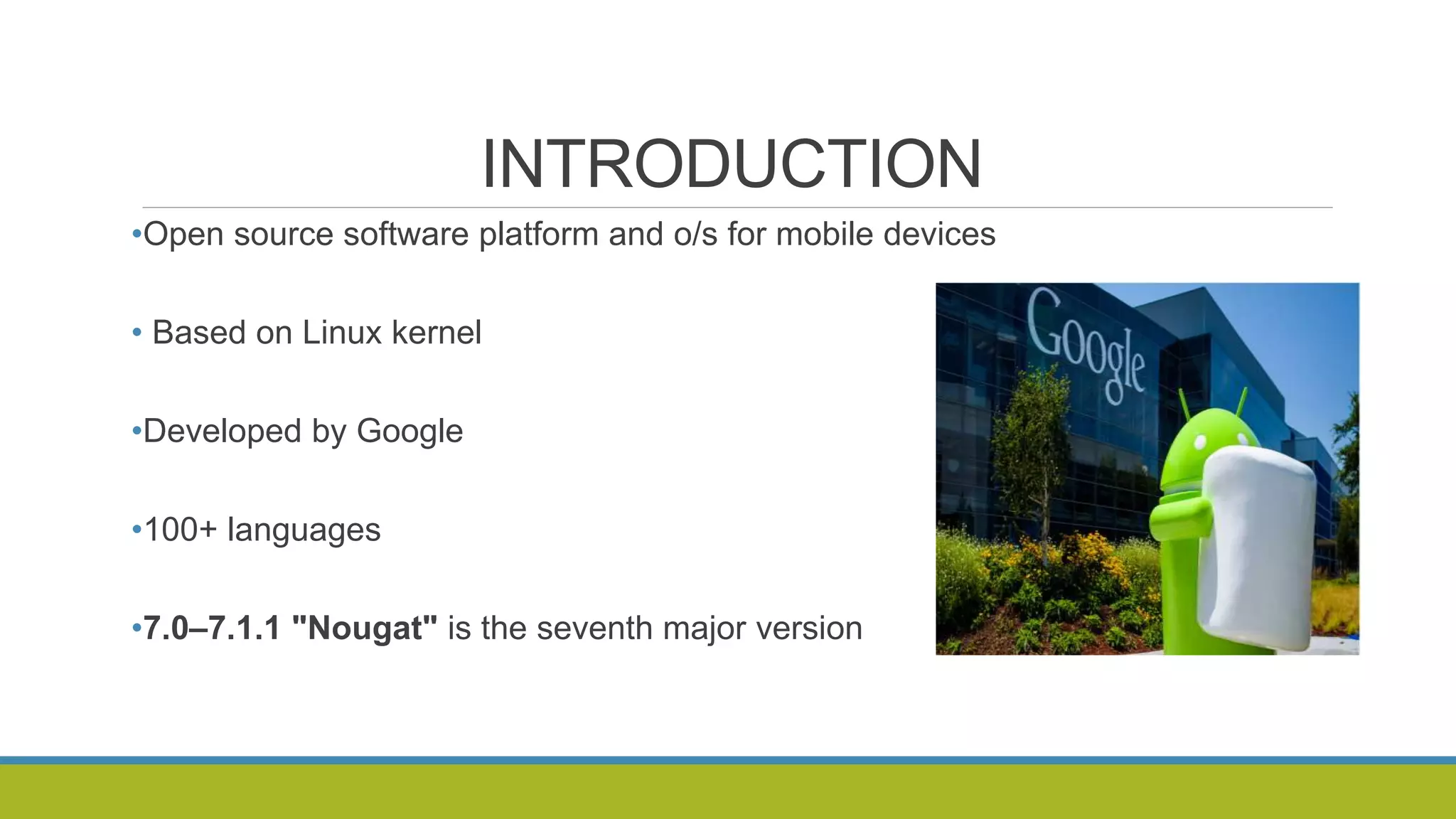 INTRODUCTION

•Open source software platform and o/s for mobile devices

• Based on Linux kernel

•Developed by Google

•100+ languages

•7.0–7.1.1 "Nougat" is the seventh major version

Google